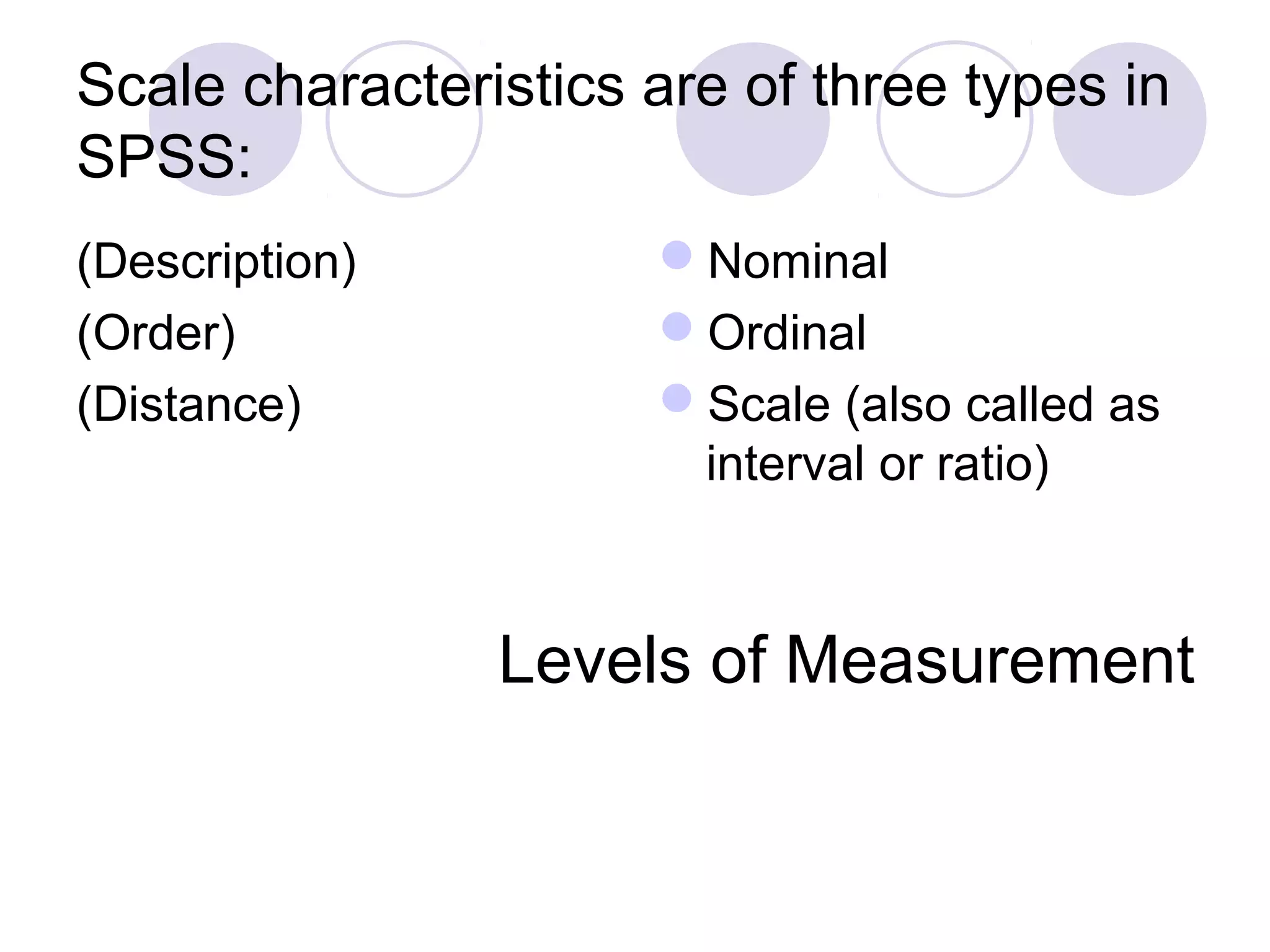 Scale characteristics are of three types in SPSS:

(Description)

(Order)

(Distance)

Nominal

Ordinal

Scale (also called as interval or ratio)

Levels of Measurement